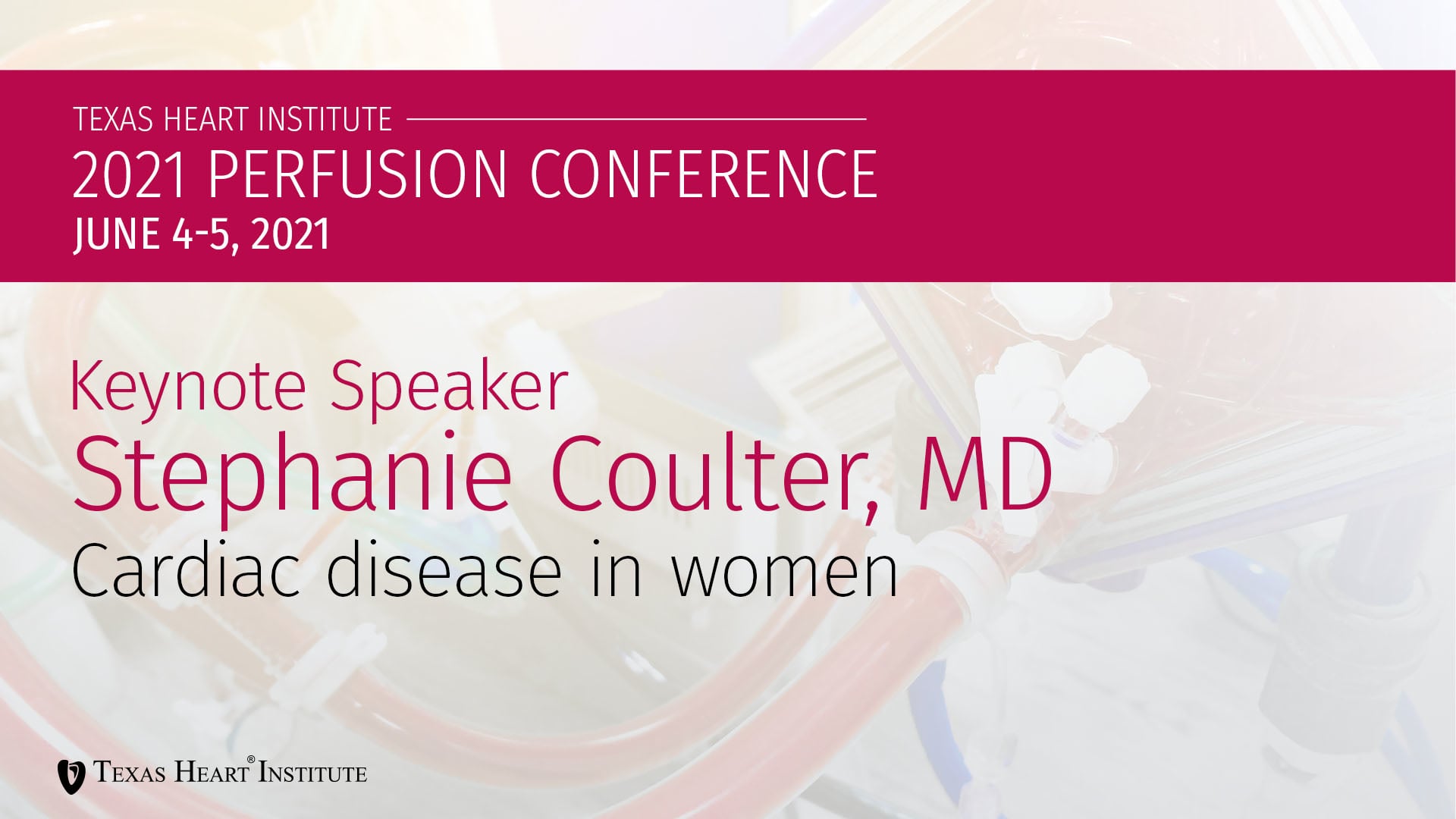 TEXAS HEART INSTITUTE
2021 PERFUSION CONFERENCE
JUNE 4-5, 2021

Keynote Speaker
Stephanie Coulter, MD
Cardiac disease in women

TEXAS HEART® INSTITUTE